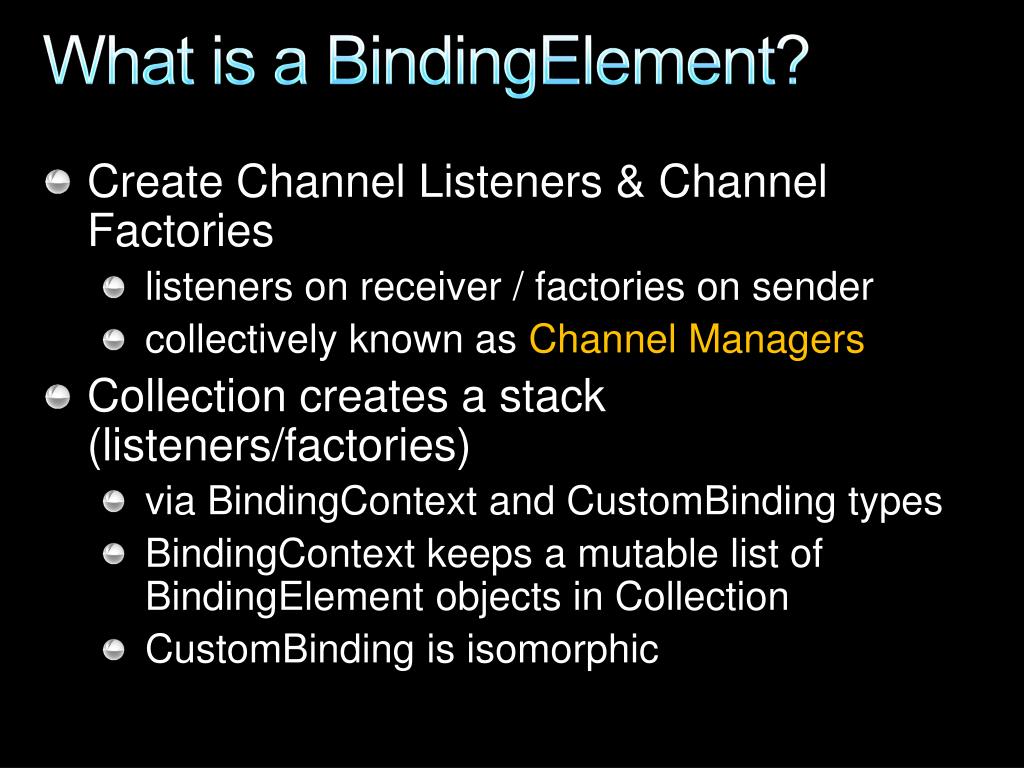 What is a BindingElement?

Create Channel Listeners & Channel Factories

listeners on receiver / factories on sender

collectively known as Channel Managers

Collection creates a stack (listeners/factories)

via BindingContext and CustomBinding types

BindingContext keeps a mutable list of BindingElement objects in Collection

CustomBinding is isomorphic